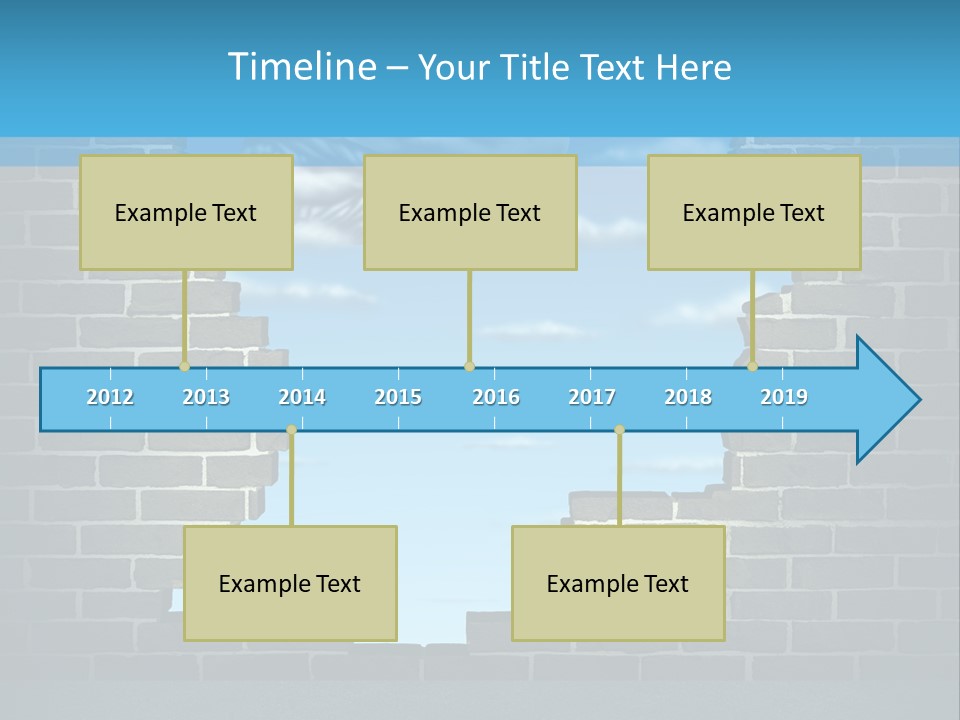 Timeline – Your Title Text Here

Example Text

Example Text

Example Text

2012 2013 2014 2015 2016 2017 2018 2019

Example Text

Example Text